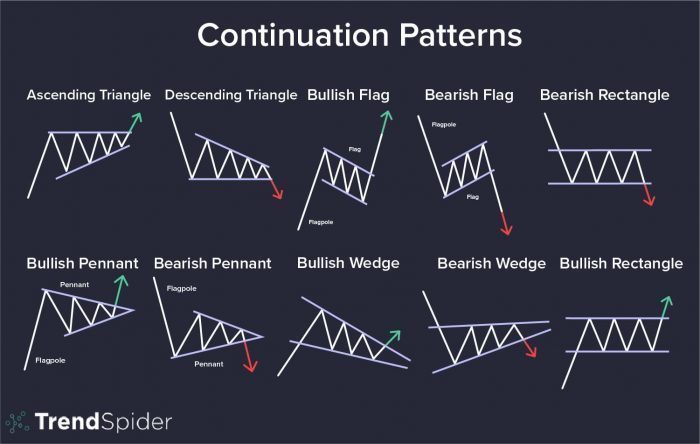 Continuation Patterns

Ascending Triangle

Descending Triangle

Bullish Flag

Flag

Flagpole

Bearish Flag

Flagpole

Flag

Bearish Rectangle

Bullish Pennant

Pennant

Flagpole

Bearish Pennant

Flagpole

Pennant

Bullish Wedge

Bearish Wedge

Bullish Rectangle

TrendSpider